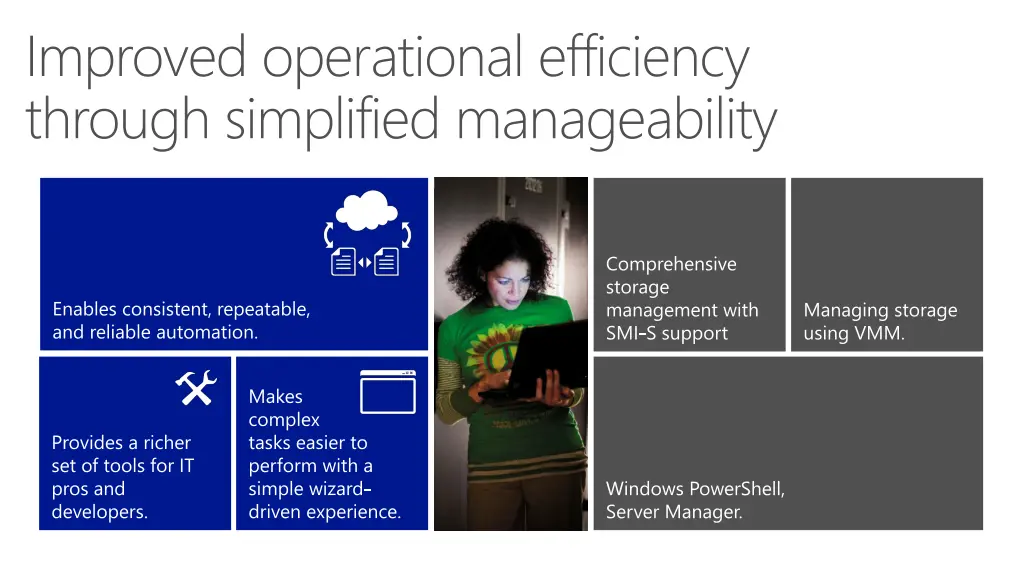 Improved operational efficiency through simplified manageability

Enables consistent, repeatable, and reliable automation.

Provides a richer set of tools for IT pros and developers.

Makes complex tasks easier to perform with a simple wizard-driven experience.

Comprehensive storage management with SMI-S support

Managing storage using VMM.

Windows PowerShell, Server Manager.